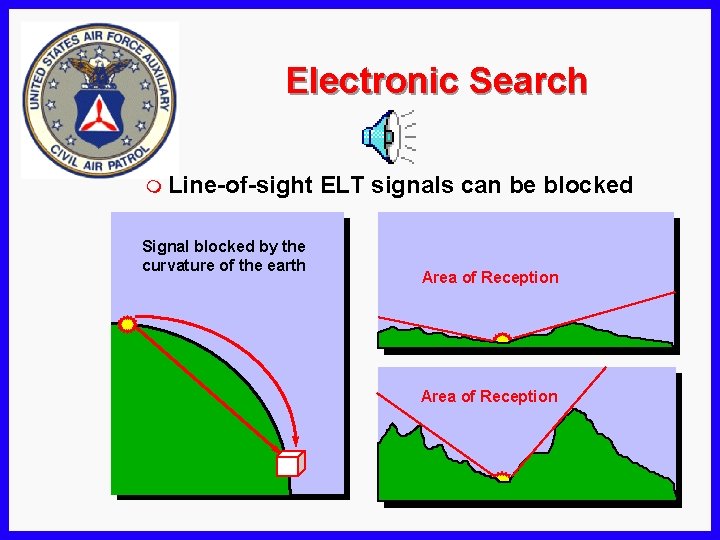 UNITED STATES AIR FORCE AUXILIARY
CIVIL AIR PATROL

Electronic Search

Line-of-sight ELT signals can be blocked

Signal blocked by the curvature of the earth

Area of Reception

Area of Reception